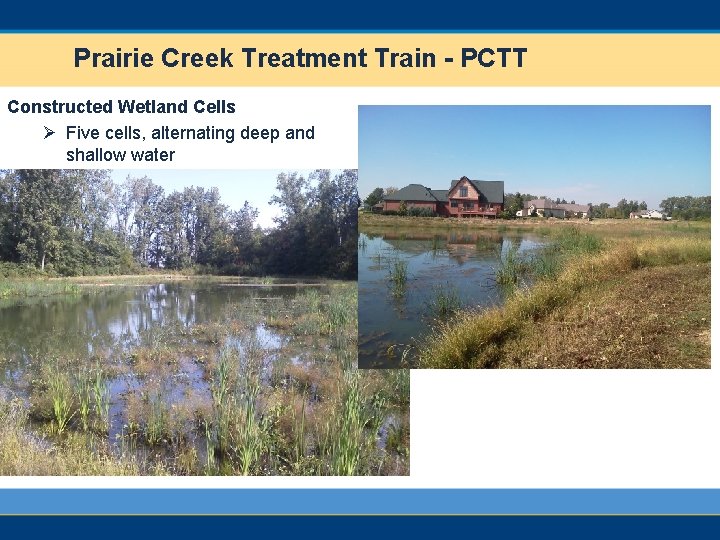 Prairie Creek Treatment Train - PCTT

Constructed Wetland Cells

➢ Five cells, alternating deep and shallow water